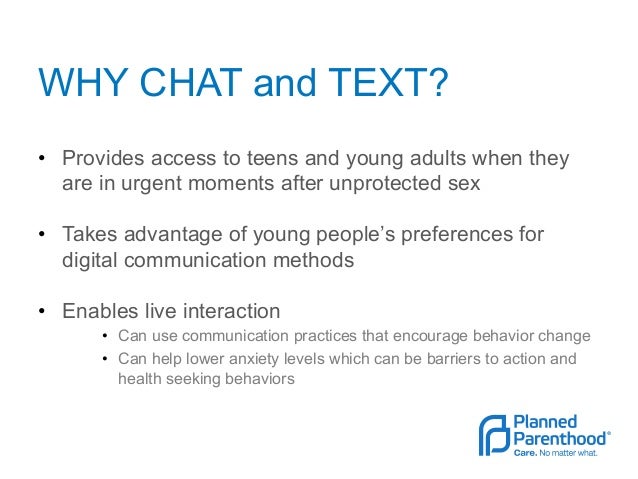 WHY CHAT and TEXT?

• Provides access to teens and young adults when they are in urgent moments after unprotected sex

• Takes advantage of young people's preferences for digital communication methods

• Enables live interaction
  • Can use communication practices that encourage behavior change
  • Can help lower anxiety levels which can be barriers to action and health seeking behaviors

Planned Parenthood®
Care. No matter what.